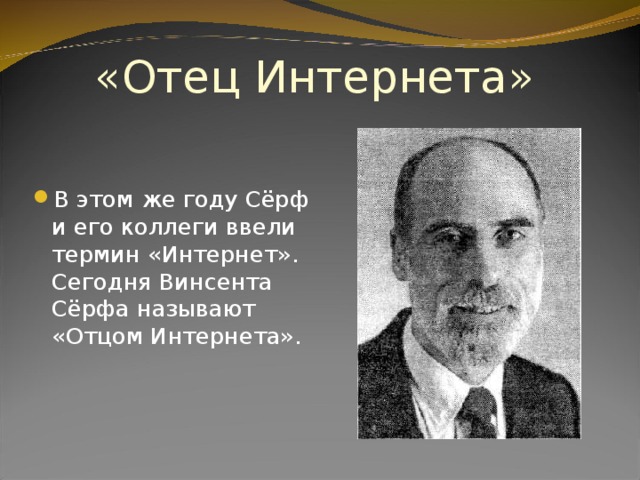 «Отец Интернета»

В этом же году Сёрф и его коллеги ввели термин «Интернет». Сегодня Винсента Сёрфа называют «Отцом Интернета».